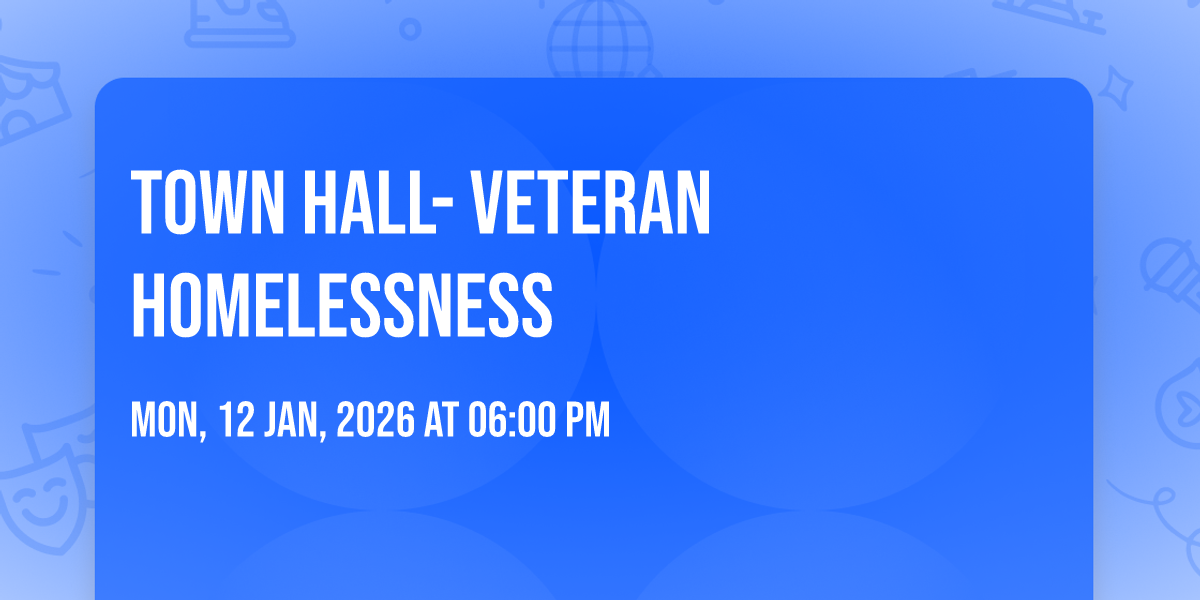 TOWN HALL- VETERAN HOMELESSNESS

MON, 12 JAN, 2026 AT 06:00 PM